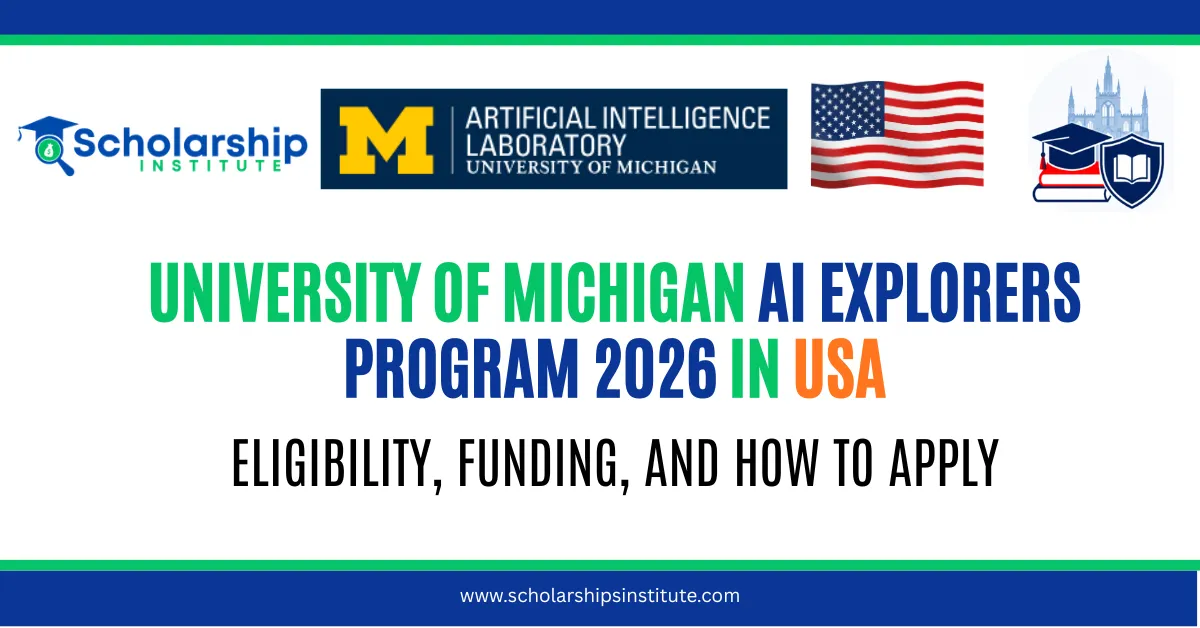 Scholarship INSTITUTE

M ARTIFICIAL INTELLIGENCE LABORATORY UNIVERSITY OF MICHIGAN

UNIVERSITY OF MICHIGAN AI EXPLORERS PROGRAM 2026 IN USA

ELIGIBILITY, FUNDING, AND HOW TO APPLY

www.scholarshipsinstitute.com